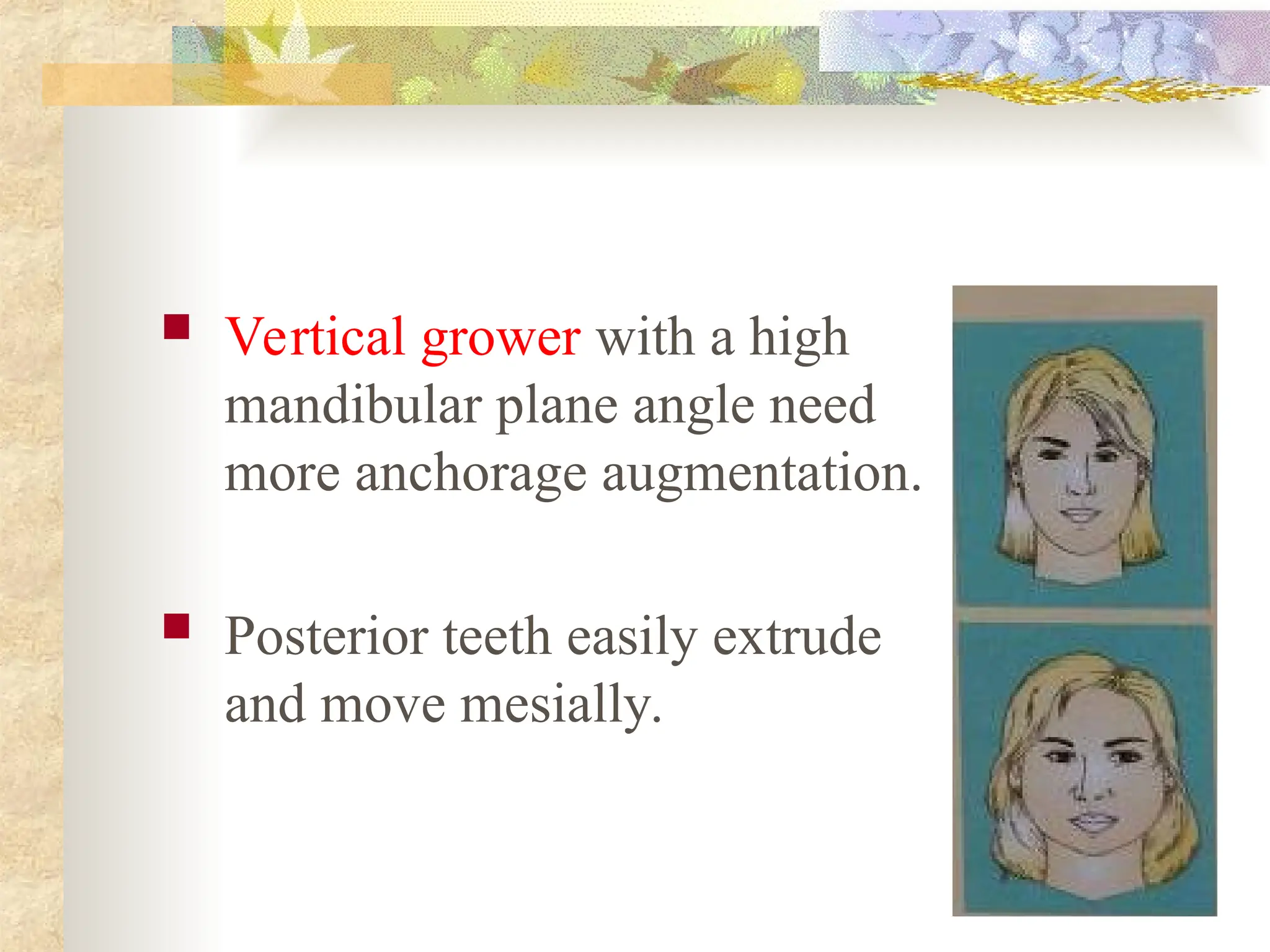 Vertical grower with a high mandibular plane angle need more anchorage augmentation.

Posterior teeth easily extrude and move mesially.